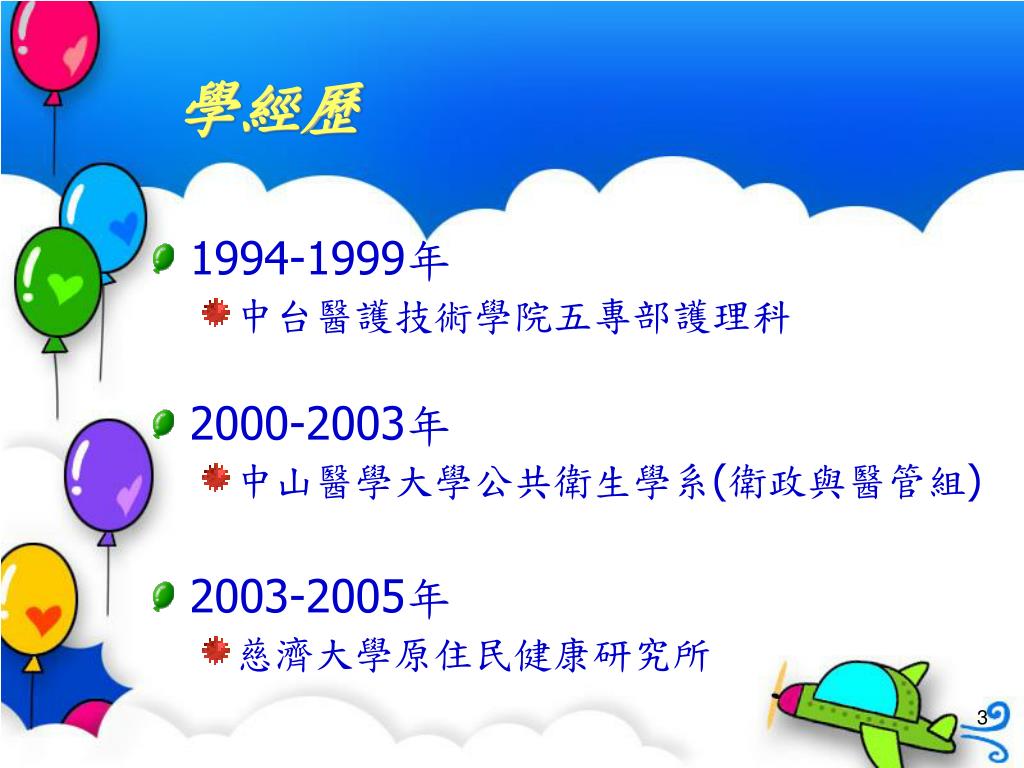 學經歷

1994-1999年

中台醫護技術學院五專部護理科

2000-2003年

中山醫學大學公共衛生學系(衛政與醫管組)

2003-2005年

慈濟大學原住民健康研究所

3